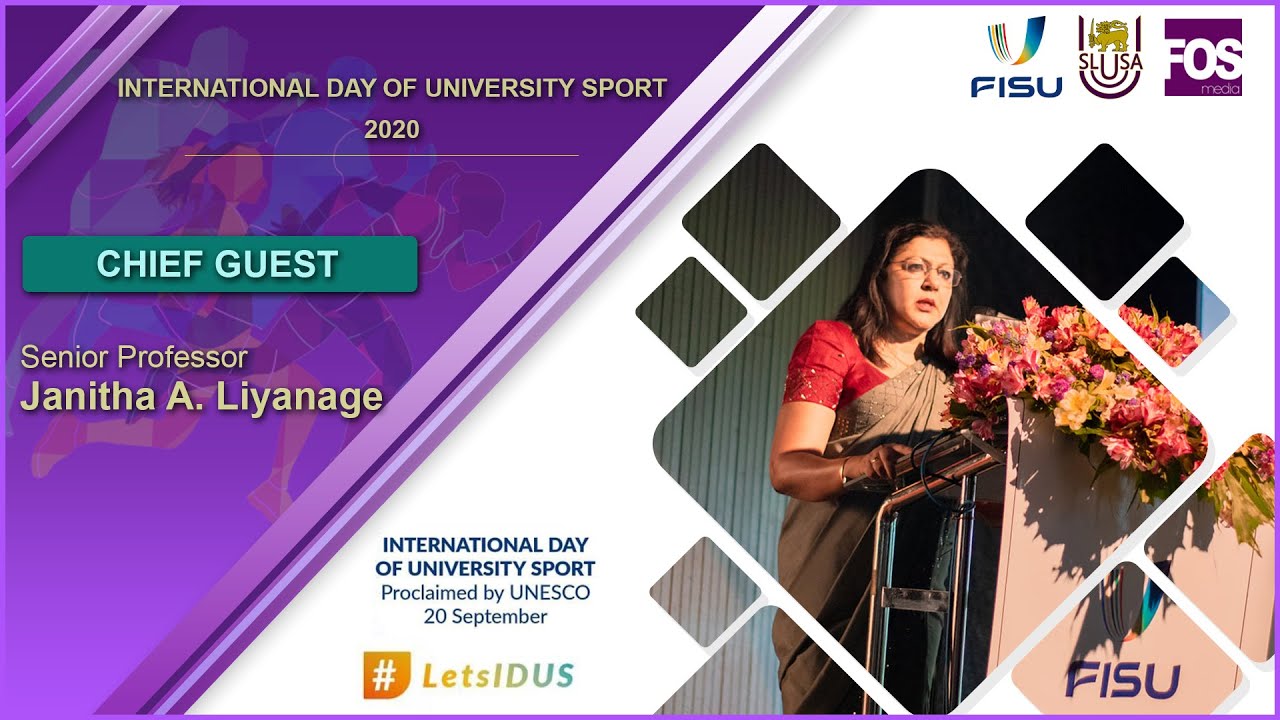 INTERNATIONAL DAY OF UNIVERSITY SPORT
2020

FISU SLUSA FOS media

CHIEF GUEST

Senior Professor
Janitha A. Liyanage

INTERNATIONAL DAY
OF UNIVERSITY SPORT
Proclaimed by UNESCO
20 September

# LetsIDUS

FISU